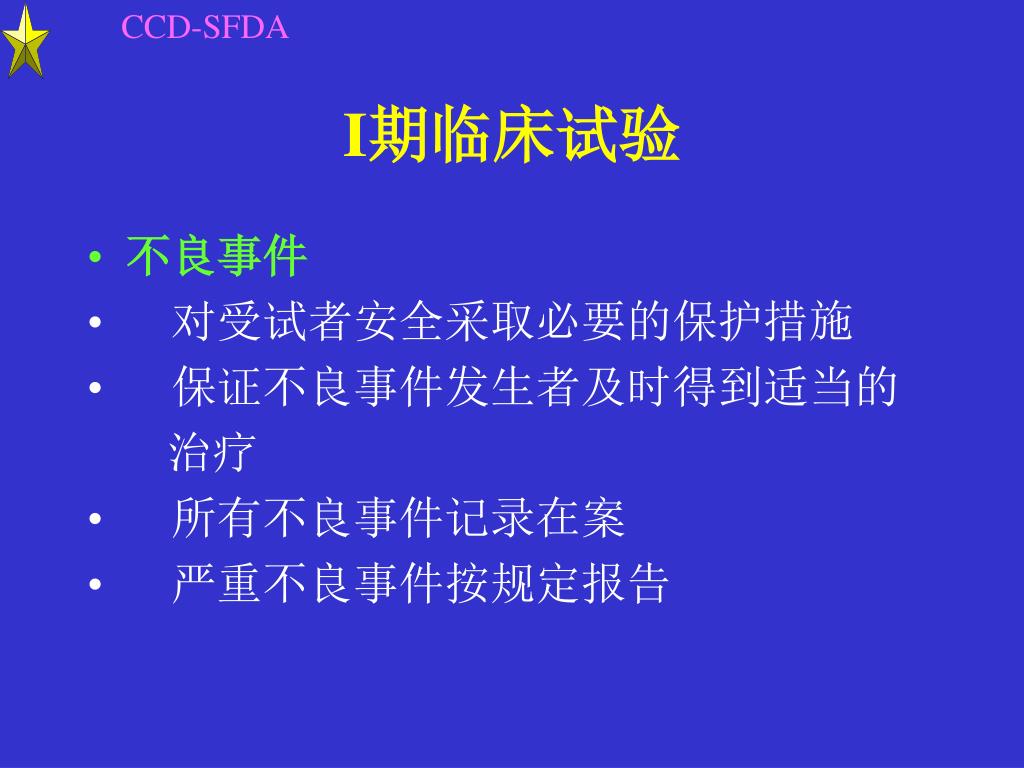 CCD-SFDA

I期临床试验

• 不良事件
• 对受试者安全采取必要的保护措施
• 保证不良事件发生者及时得到适当的治疗
• 所有不良事件记录在案
• 严重不良事件按规定报告